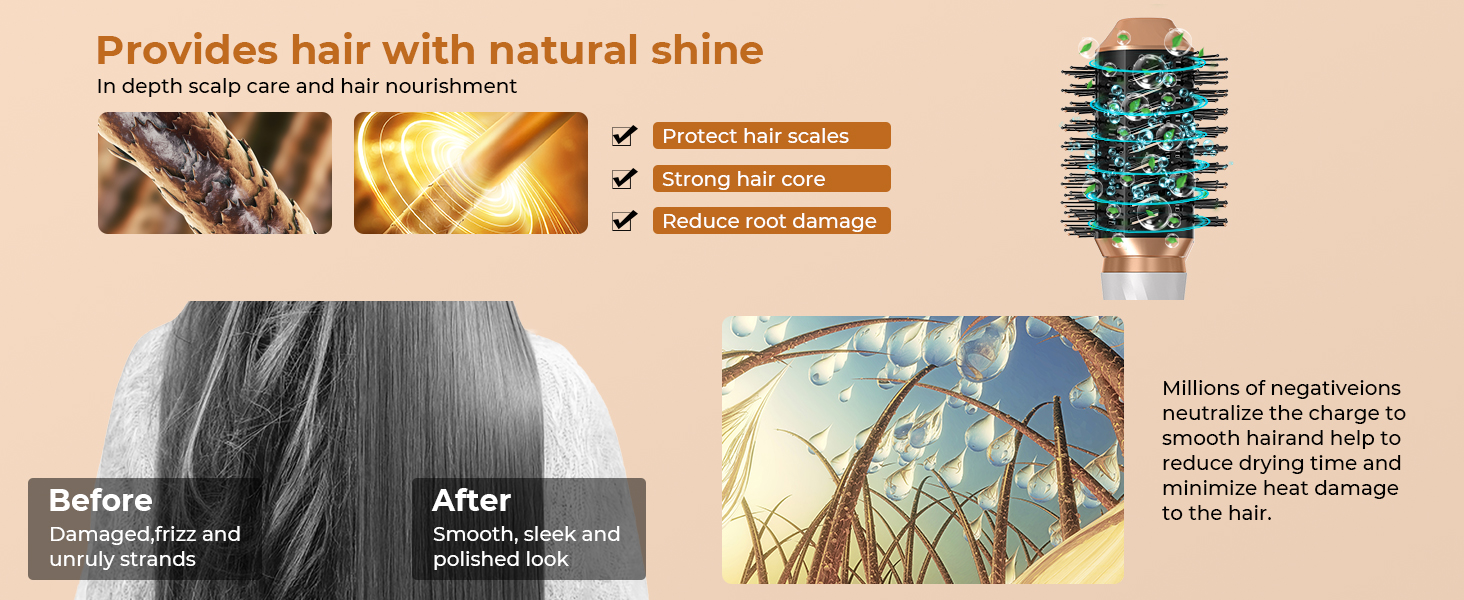 Provides hair with natural shine
In depth scalp care and hair nourishment

Protect hair scales
Strong hair core
Reduce root damage

Before
Damaged,frizz and unruly strands

After
Smooth, sleek and polished look

Millions of negativeions neutralize the charge to smooth hairand help to reduce drying time and minimize heat damage to the hair.